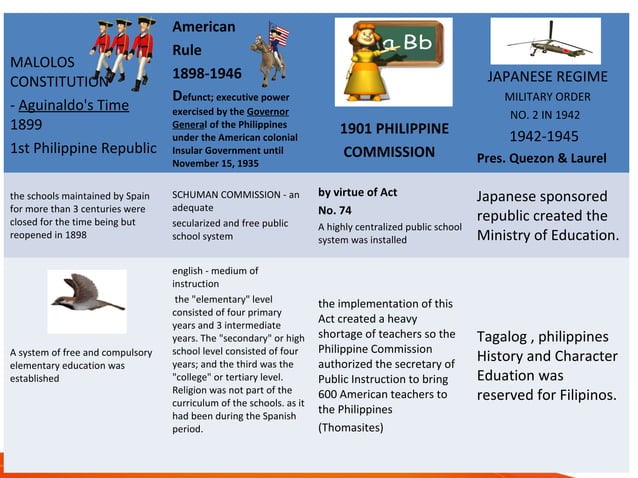 | MALOLOS CONSTITUTION - Aguinaldo's Time 1899 1st Philippine Republic | American Rule 1898-1946 Defunct; executive power exercised by the Governor General of the Philippines under the American colonial Insular Government until November 15, 1935 | a Bb 1901 PHILIPPINE COMMISSION | JAPANESE REGIME MILITARY ORDER NO. 2 IN 1942 1942-1945 Pres. Quezon & Laurel |
|---|---|---|---|
| the schools maintained by Spain for more than 3 centuries were closed for the time being but reopened in 1898 | SCHUMAN COMMISSION - an adequate secularized and free public school system | by virtue of Act No. 74 A highly centralized public school system was installed | Japanese sponsored republic created the Ministry of Education. |
| A system of free and compulsory elementary education was established | english - medium of instruction the "elementary" level consisted of four primary years and 3 intermediate years. The "secondary" or high school level consisted of four years; and the third was the "college" or tertiary level. Religion was not part of the curriculum of the schools. as it had been during the Spanish period. | the implementation of this Act created a heavy shortage of teachers so the Philippine Commission authorized the secretary of Public Instruction to bring 600 American teachers to the Philippines (Thomasites) | Tagalog , philippines History and Character Eduation was reserved for Filipinos. |